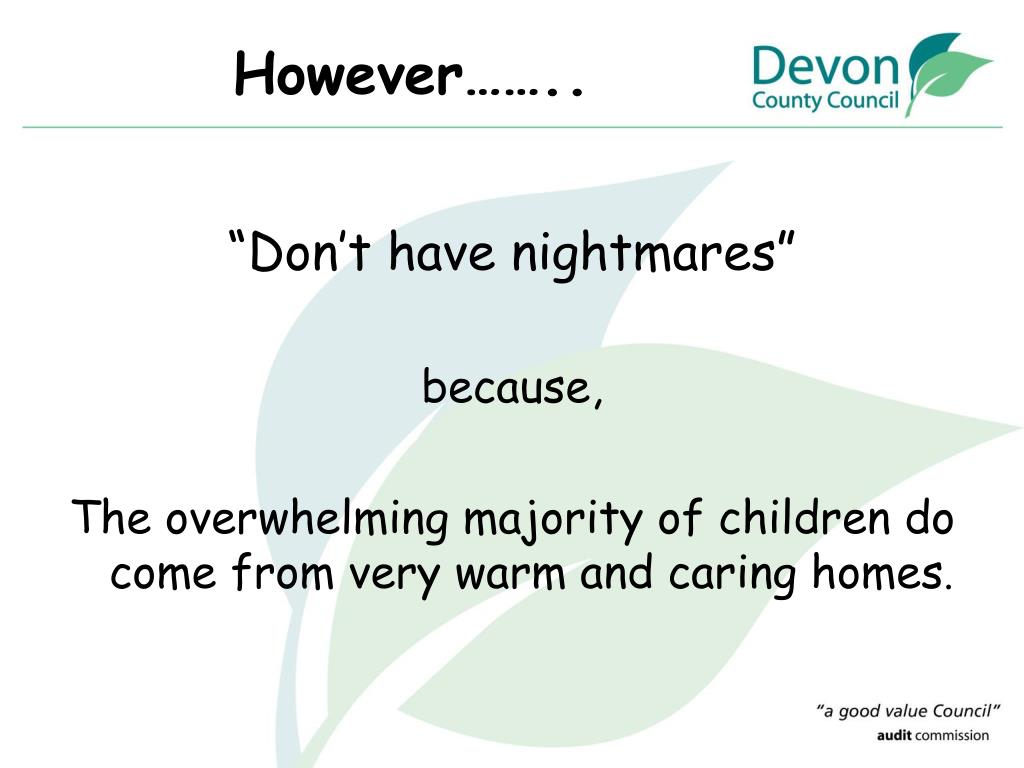 However……..

Devon
County Council

“Don’t have nightmares”

because,

The overwhelming majority of children do come from very warm and caring homes.

“a good value Council”
audit commission